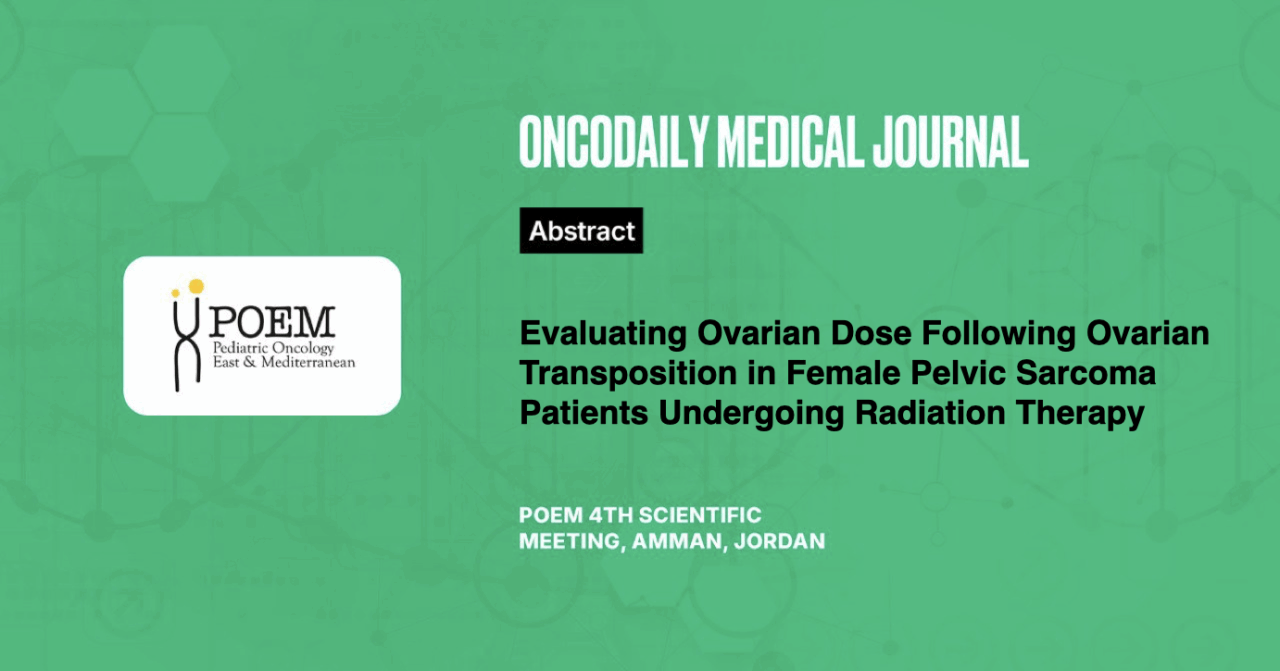 POEM
Pediatric Oncology
East & Mediterranean

ONCODAILY MEDICAL JOURNAL

Abstract

Evaluating Ovarian Dose Following Ovarian Transposition in Female Pelvic Sarcoma Patients Undergoing Radiation Therapy

POEM 4TH SCIENTIFIC MEETING, AMMAN, JORDAN